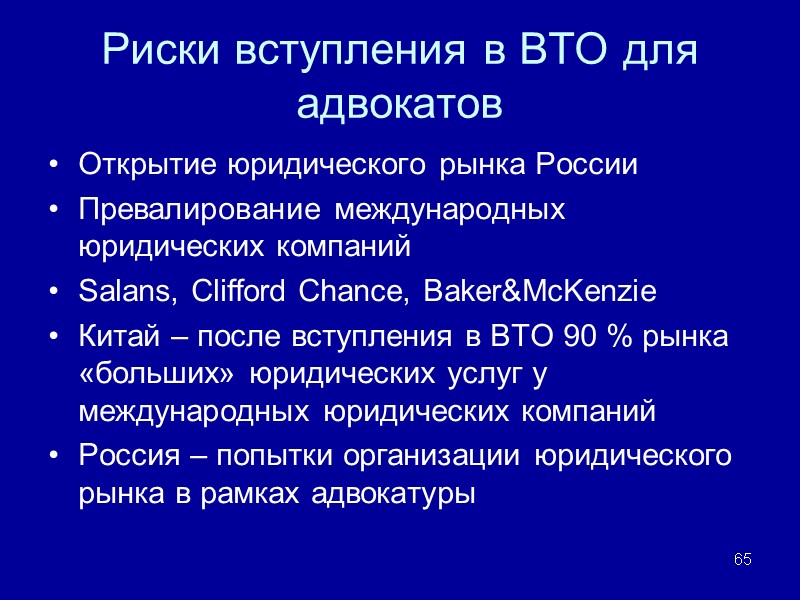 Риски вступления в ВТО для адвокатов

• Открытие юридического рынка России
• Превалирование международных юридических компаний
• Salans, Clifford Chance, Baker&McKenzie
• Китай – после вступления в ВТО 90 % рынка «больших» юридических услуг у международных юридических компаний
• Россия – попытки организации юридического рынка в рамках адвокатуры

65